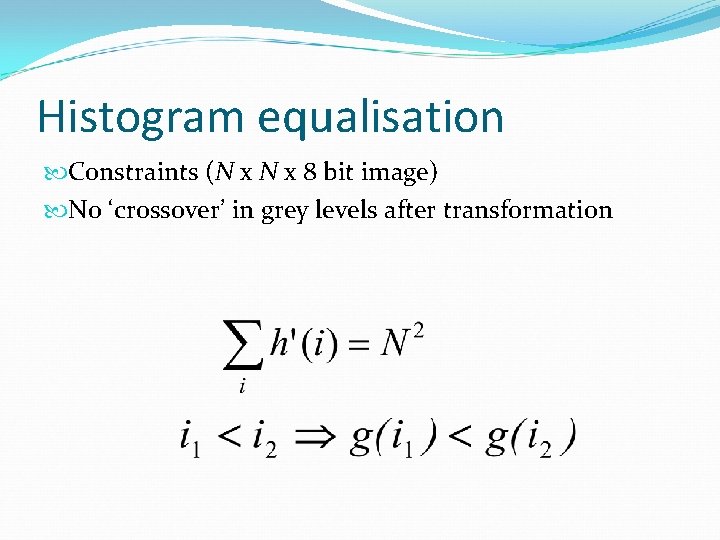 Histogram equalisation

Constraints ($N$ x $N$ x 8 bit image)

No ‘crossover’ in grey levels after transformation

$\sum_{i} h'(i) = N^2$

$i_1 < i_2 \Rightarrow g(i_1) < g(i_2)$